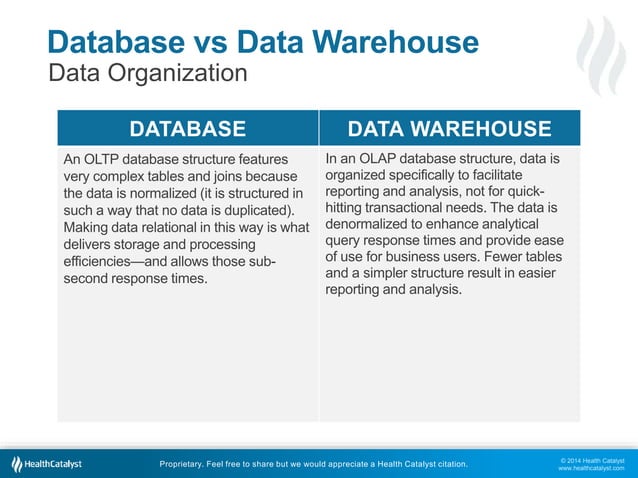 Database vs Data Warehouse
Data Organization

| DATABASE | DATA WAREHOUSE |
|---|---|
| An OLTP database structure features very complex tables and joins because the data is normalized (it is structured in such a way that no data is duplicated). Making data relational in this way is what delivers storage and processing efficiencies—and allows those sub-second response times. | In an OLAP database structure, data is organized specifically to facilitate reporting and analysis, not for quick-hitting transactional needs. The data is denormalized to enhance analytical query response times and provide ease of use for business users. Fewer tables and a simpler structure result in easier reporting and analysis. |

HealthCatalyst

Proprietary. Feel free to share but we would appreciate a Health Catalyst citation.

© 2014 Health Catalyst
www.healthcatalyst.com